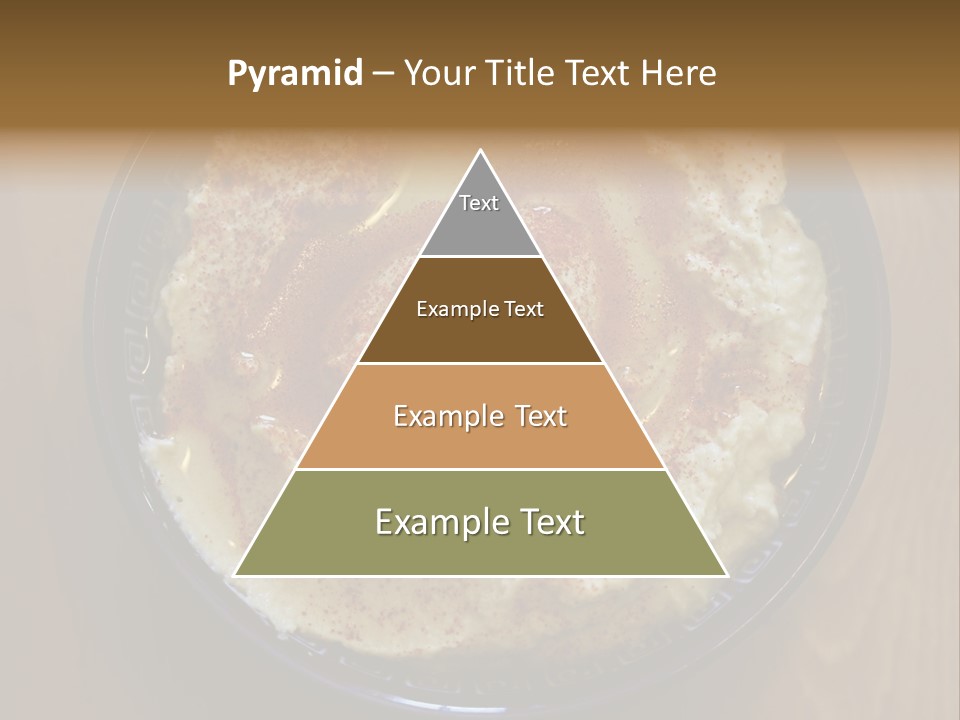 Pyramid – Your Title Text Here

Text

Example Text

Example Text

Example Text